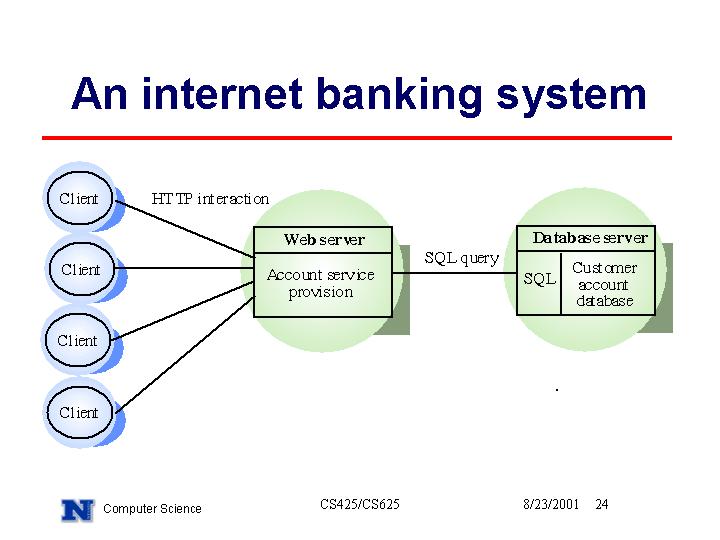 An internet banking system

Client

Client

Client

Client

HTTP interaction

Web server

Account service provision

SQL query

Database server

SQL

Customer account database

N Computer Science

CS425/CS625

8/23/2001 24